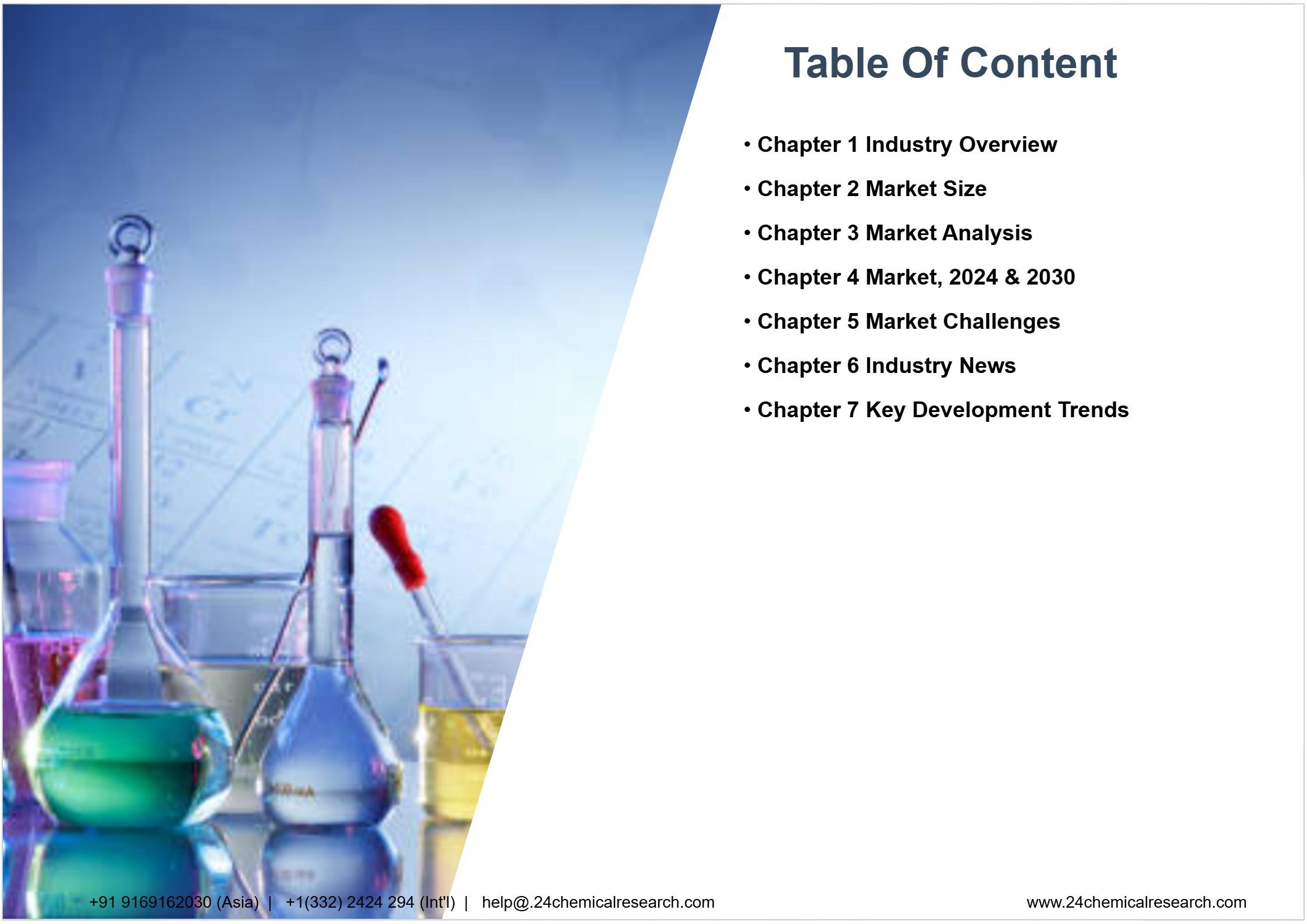 Table Of Content

• Chapter 1 Industry Overview

• Chapter 2 Market Size

• Chapter 3 Market Analysis

• Chapter 4 Market, 2024 & 2030

• Chapter 5 Market Challenges

• Chapter 6 Industry News

• Chapter 7 Key Development Trends

+91 9169162030 (Asia) | +1(332) 2424 294 (Int'l) | help@.24chemicalresearch.com

www.24chemicalresearch.com